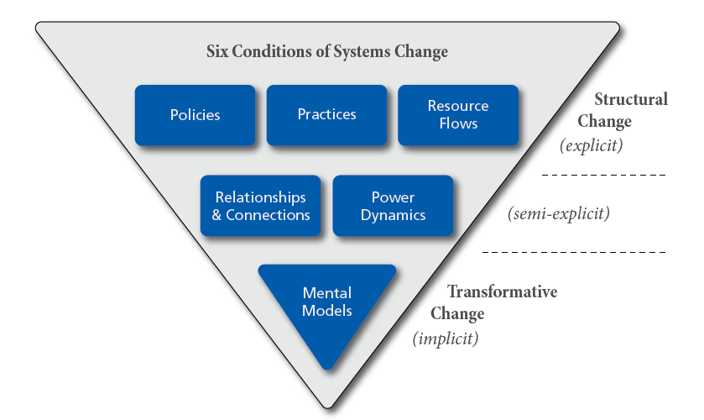 Six Conditions of Systems Change

Policies

Practices

Resource Flows

Structural Change
(explicit)

Relationships & Connections

Power Dynamics

(semi-explicit)

Mental Models

Transformative Change
(implicit)